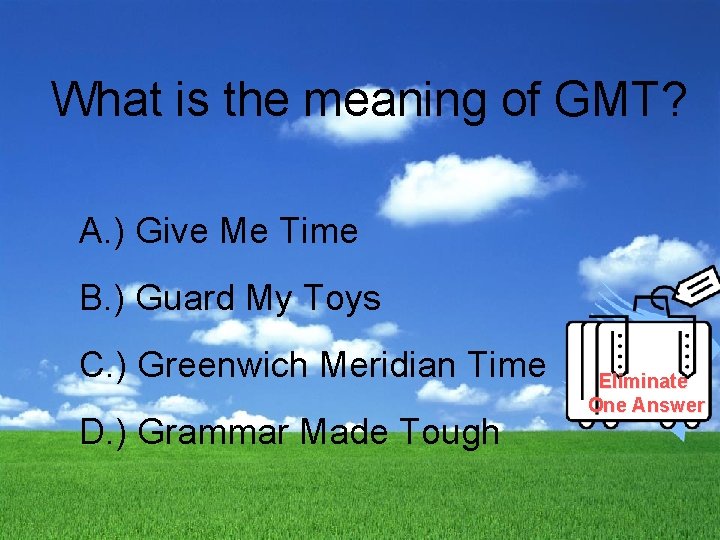 What is the meaning of GMT?

A.) Give Me Time

B.) Guard My Toys

C.) Greenwich Meridian Time

D.) Grammar Made Tough

Eliminate One Answer